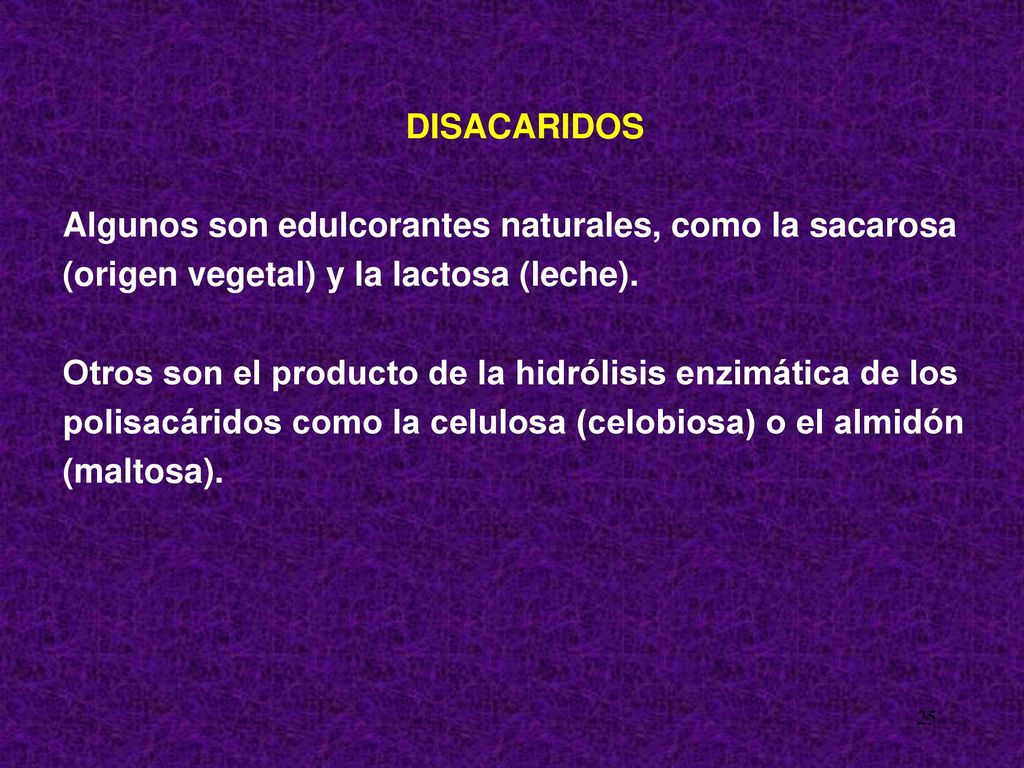 DISACARIDOS

Algunos son edulcorantes naturales, como la sacarosa (origen vegetal) y la lactosa (leche).

Otros son el producto de la hidrólisis enzimática de los polisacáridos como la celulosa (celobiosa) o el almidón (maltosa).

25